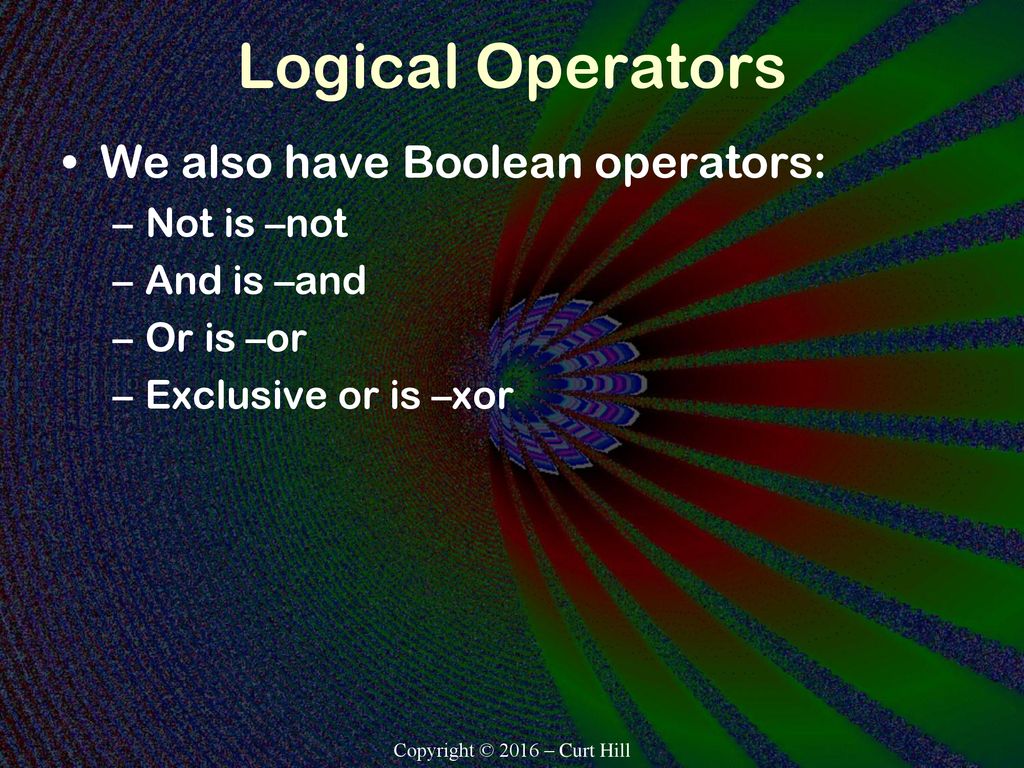 Logical Operators

• We also have Boolean operators:
– Not is –not
– And is –and
– Or is –or
– Exclusive or is –xor

Copyright © 2016 – Curt Hill